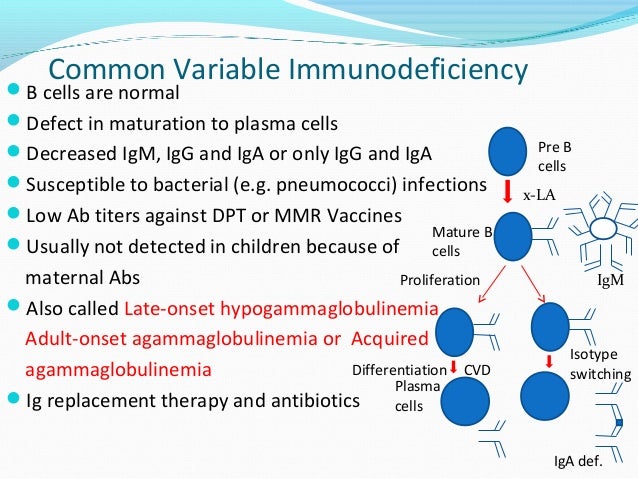 Common Variable Immunodeficiency

B cells are normal

Defect in maturation to plasma cells

Decreased IgM, IgG and IgA or only IgG and IgA

Susceptible to bacterial (e.g. pneumococci) infections

Low Ab titers against DPT or MMR Vaccines

Usually not detected in children because of maternal Abs

Also called Late-onset hypogammaglobulinemia Adult-onset agammaglobulinemia or Acquired agammaglobulinemia

Ig replacement therapy and antibiotics

Pre B cells

x-LA

Mature B cells

IgM

Proliferation

Differentiation

CVD

Isotype switching

Plasma cells

IgA def.